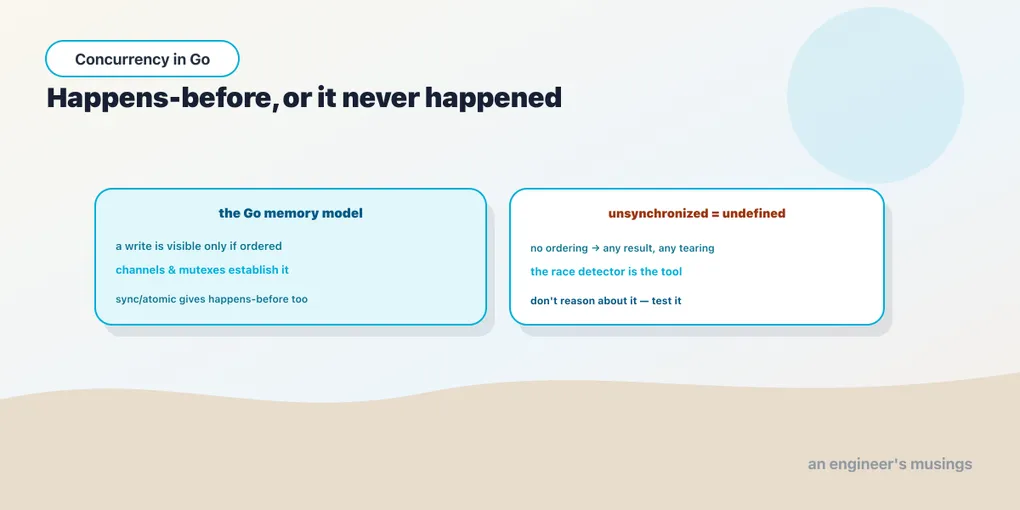 Concurrency in Go

Happens-before, or it never happened

the Go memory model

a write is visible only if ordered

channels & mutexes establish it

sync/atomic gives happens-before too

unsynchronized = undefined

no ordering → any result, any tearing

the race detector is the tool

don't reason about it — test it

an engineer's musings